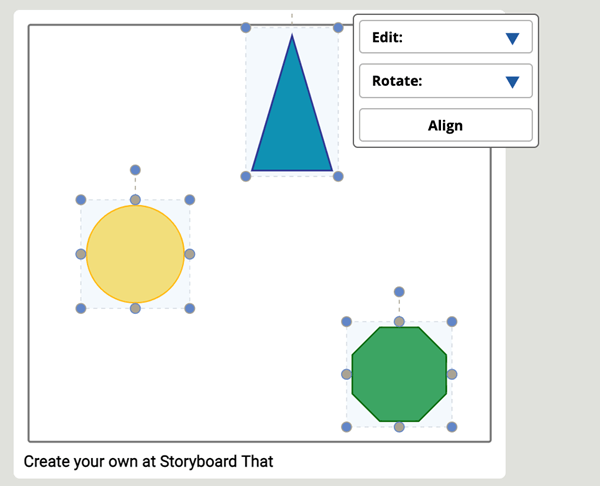 Edit:

Rotate:

Align

Create your own at Storyboard That